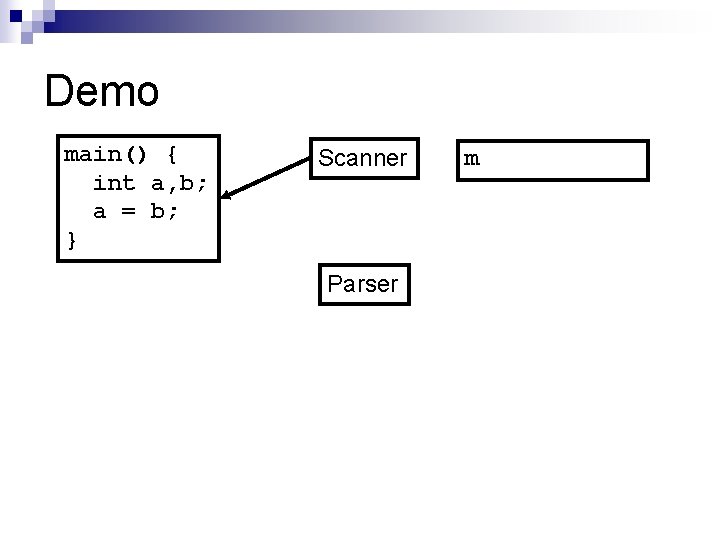 Demo

main() {
  int a,b;
  a = b;
}

Scanner

m

Parser